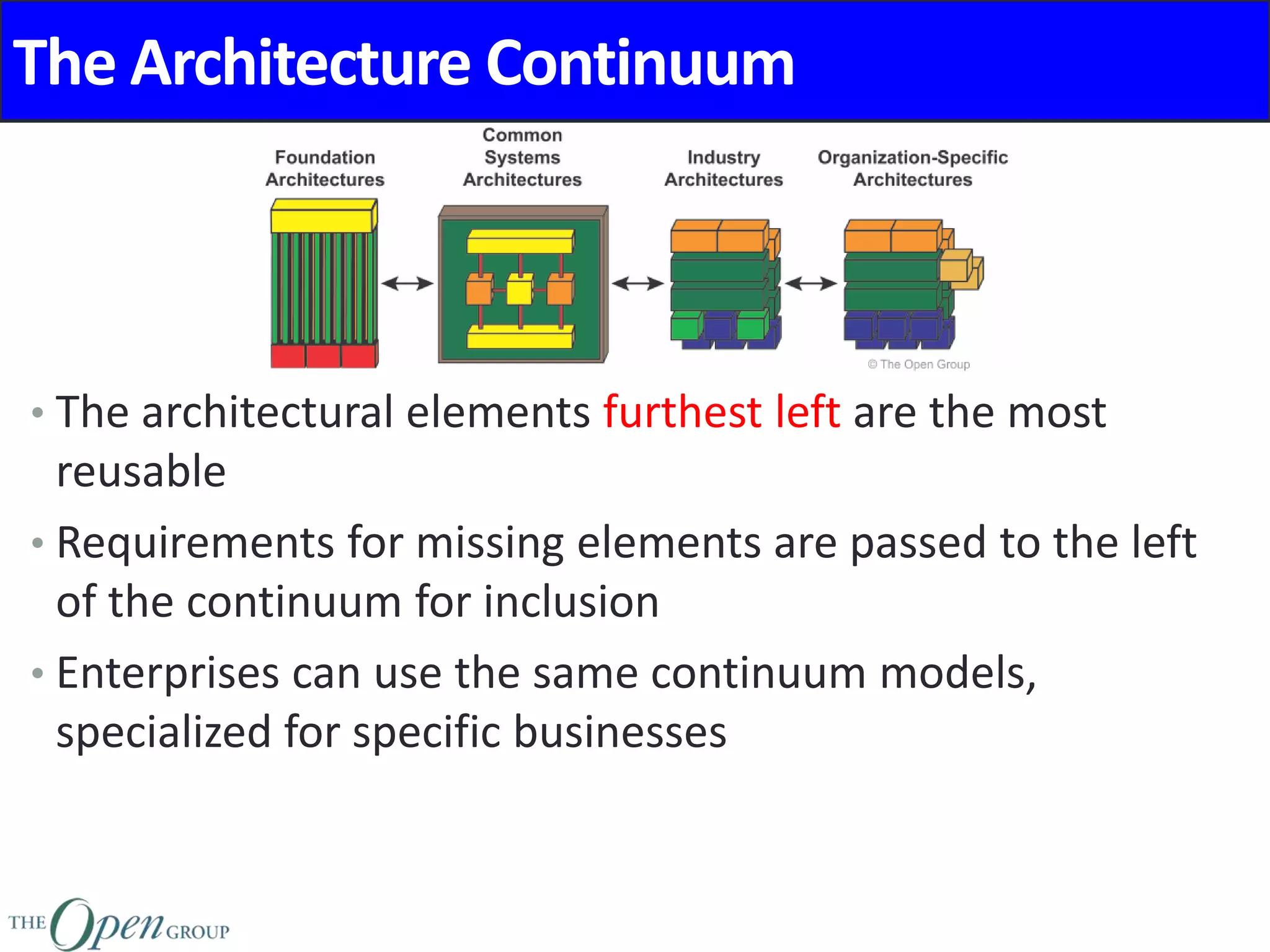 The Architecture Continuum

Foundation Architectures

Common Systems Architectures

Industry Architectures

Organization-Specific Architectures

© The Open Group

• The architectural elements furthest left are the most reusable

• Requirements for missing elements are passed to the left of the continuum for inclusion

• Enterprises can use the same continuum models, specialized for specific businesses

THE Open GROUP